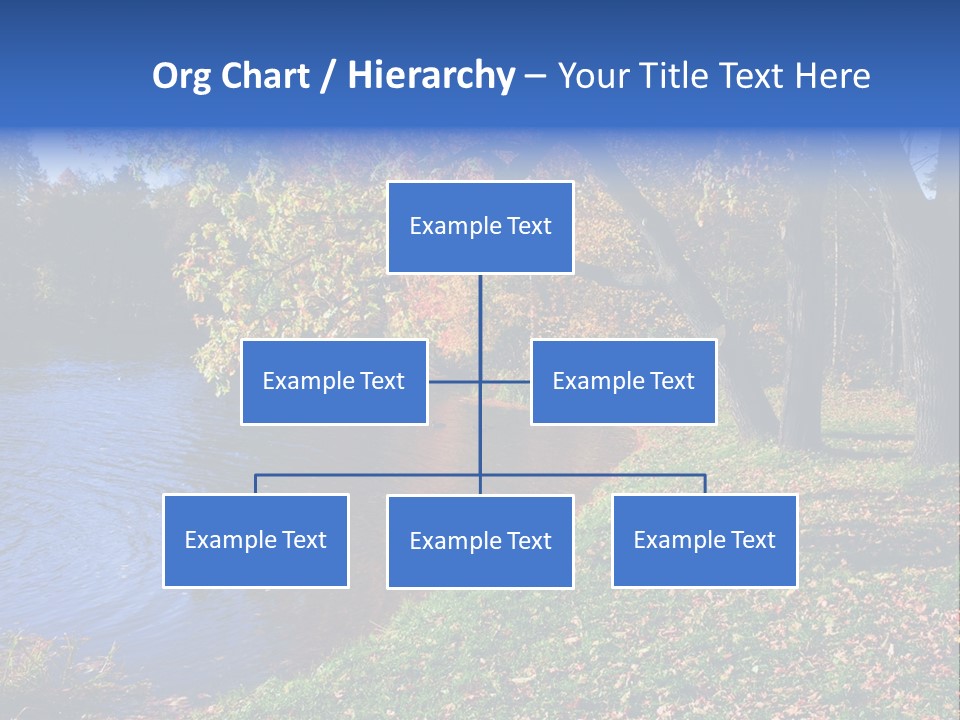 Org Chart / Hierarchy – Your Title Text Here

Example Text

Example Text

Example Text

Example Text

Example Text

Example Text